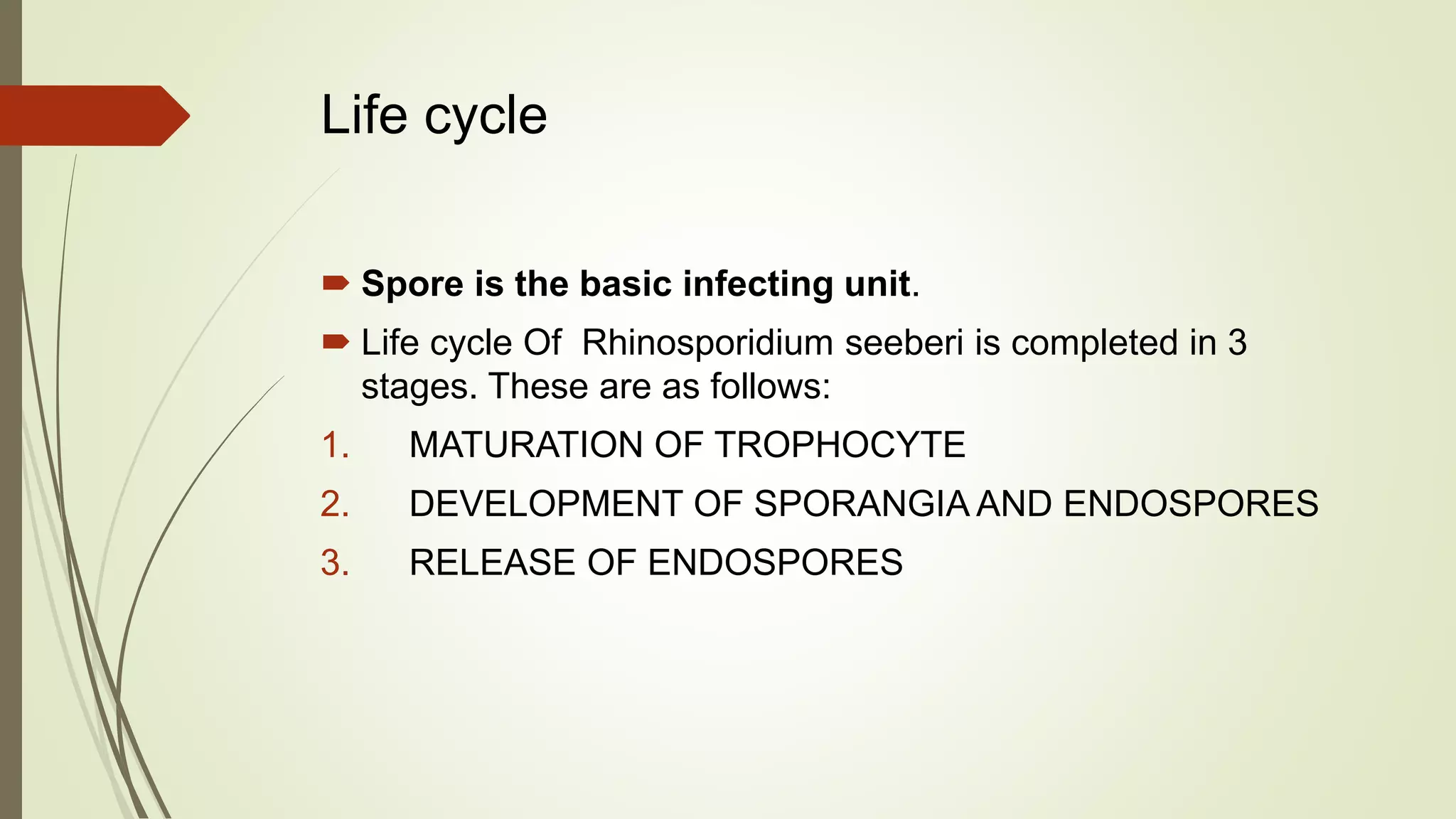 Life cycle

Spore is the basic infecting unit.

Life cycle Of  Rhinosporidium seeberi is completed in 3 stages. These are as follows:

1. MATURATION OF TROPHOCYTE
2. DEVELOPMENT OF SPORANGIA AND ENDOSPORES
3. RELEASE OF ENDOSPORES